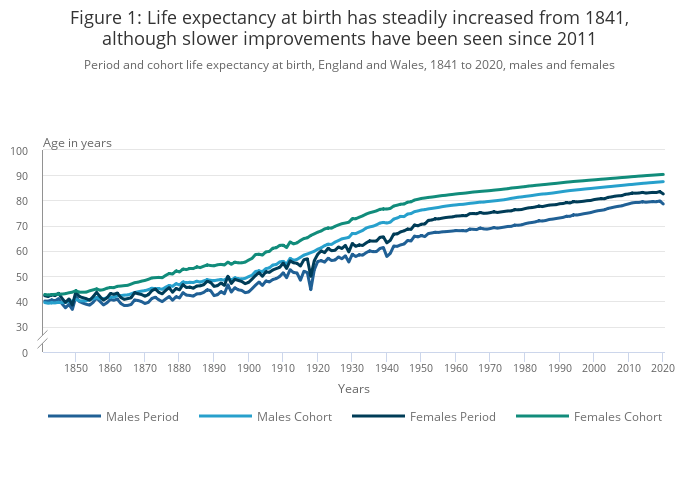 Figure 1: Life expectancy at birth has steadily increased from 1841, although slower improvements have been seen since 2011

Period and cohort life expectancy at birth, England and Wales, 1841 to 2020, males and females

Age in years

100
90
80
70
60
50
40
30
0

1850 1860 1870 1880 1890 1900 1910 1920 1930 1940 1950 1960 1970 1980 1990 2000 2010 2020

Years

Males Period Males Cohort Females Period Females Cohort